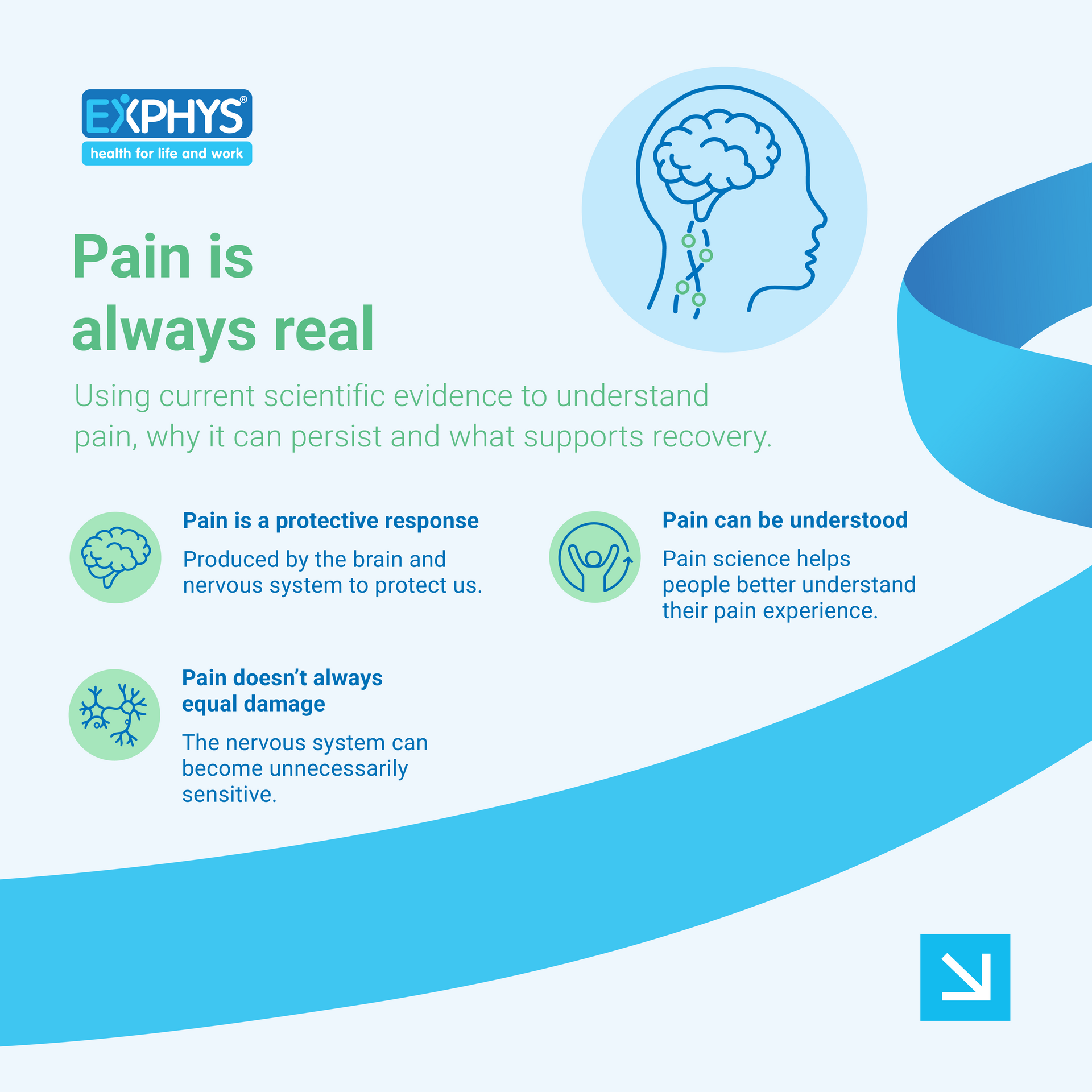 EXPHYS®
health for life and work

Pain is always real

Using current scientific evidence to understand pain, why it can persist and what supports recovery.

Pain is a protective response

Produced by the brain and nervous system to protect us.

Pain doesn't always equal damage

The nervous system can become unnecessarily sensitive.

Pain can be understood

Pain science helps people better understand their pain experience.